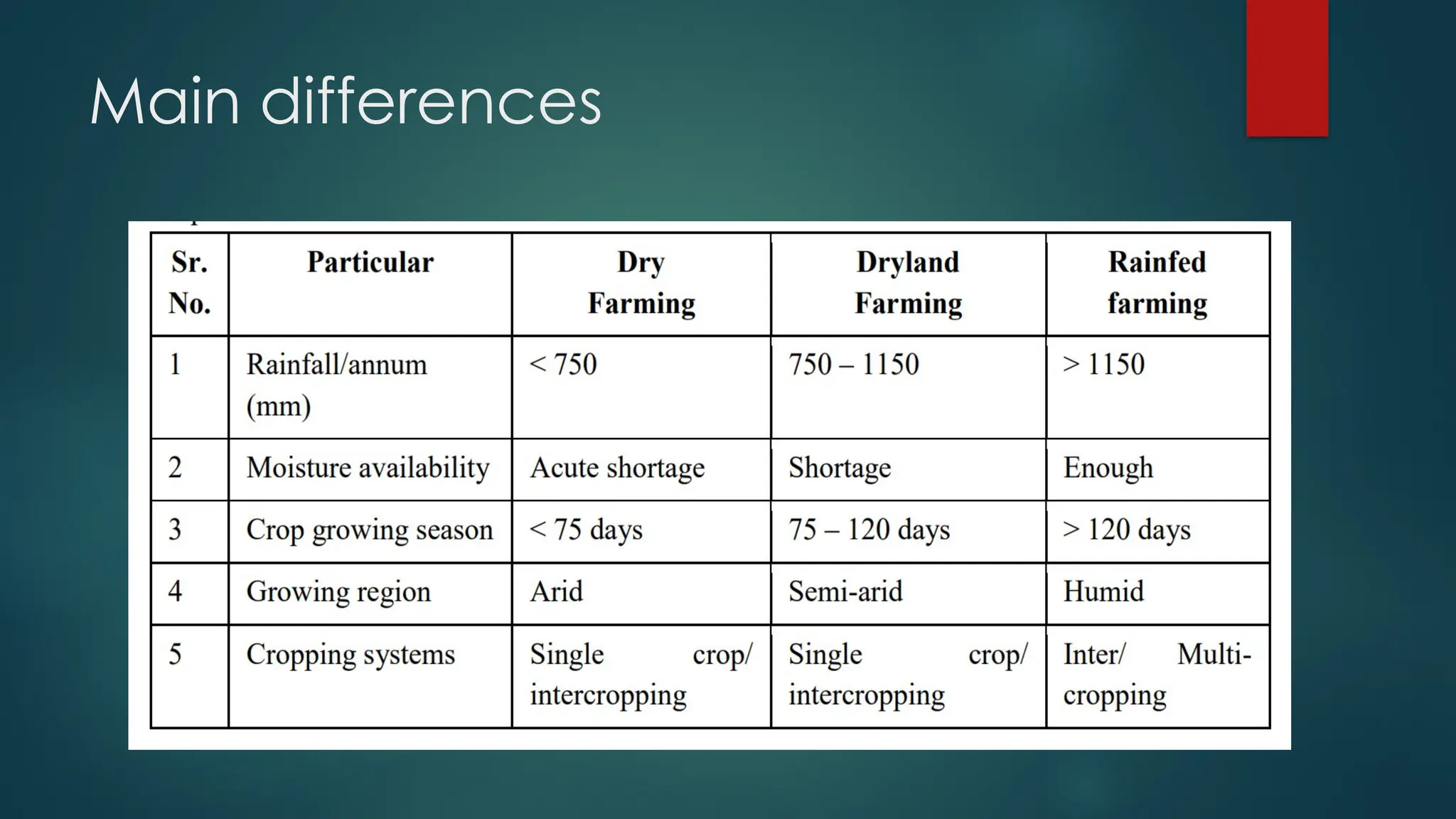 Main differences

| Sr. No. | Particular | Dry Farming | Dryland Farming | Rainfed farming |
|---|---|---|---|---|
| 1 | Rainfall/annum (mm) | < 750 | 750 – 1150 | > 1150 |
| 2 | Moisture availability | Acute shortage | Shortage | Enough |
| 3 | Crop growing season | < 75 days | 75 – 120 days | > 120 days |
| 4 | Growing region | Arid | Semi-arid | Humid |
| 5 | Cropping systems | Single crop/ intercropping | Single crop/ intercropping | Inter/ Multi-cropping |